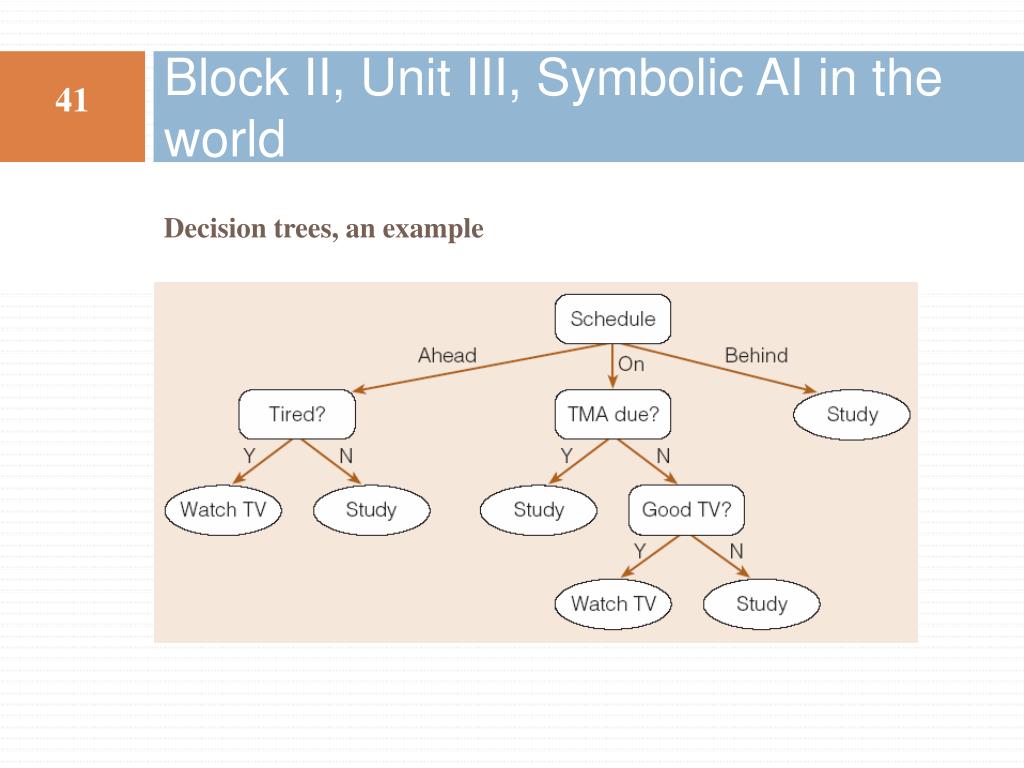 41

Block II, Unit III, Symbolic AI in the world

Decision trees, an example

Schedule

Ahead

On

Behind

Tired?

TMA due?

Study

Y

N

Y

N

Watch TV

Study

Study

Good TV?

Y

N

Watch TV

Study